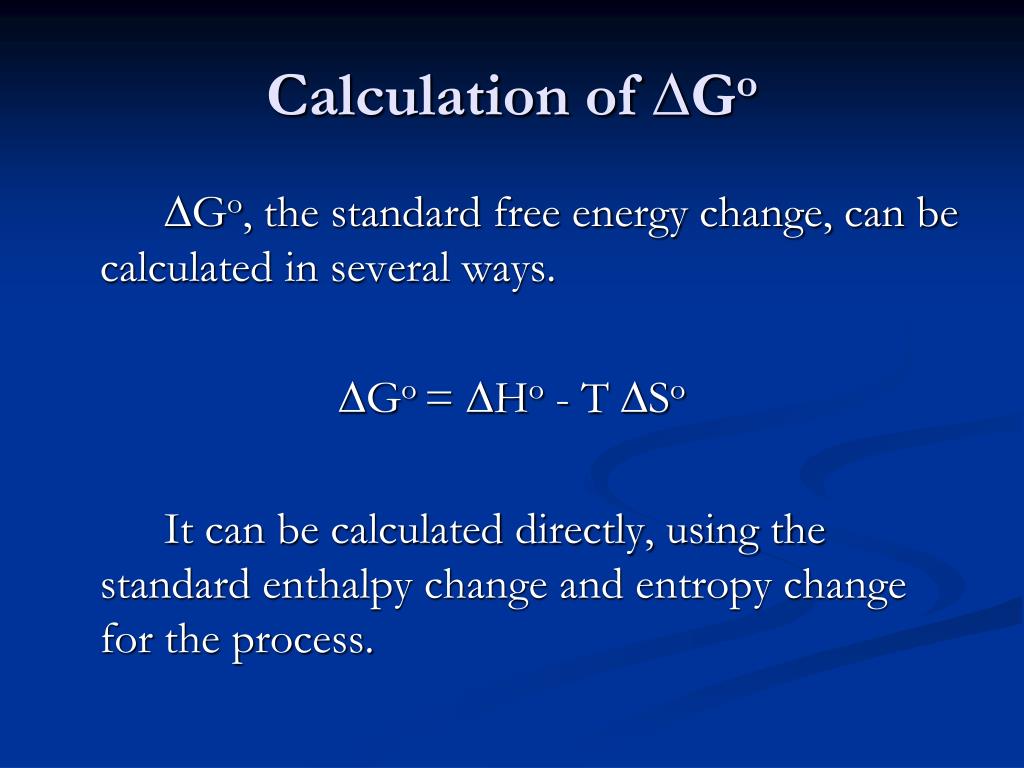 Calculation of $\Delta G^o$

$\Delta G^o$, the standard free energy change, can be calculated in several ways.

$\Delta G^o = \Delta H^o - T \Delta S^o$

It can be calculated directly, using the standard enthalpy change and entropy change for the process.